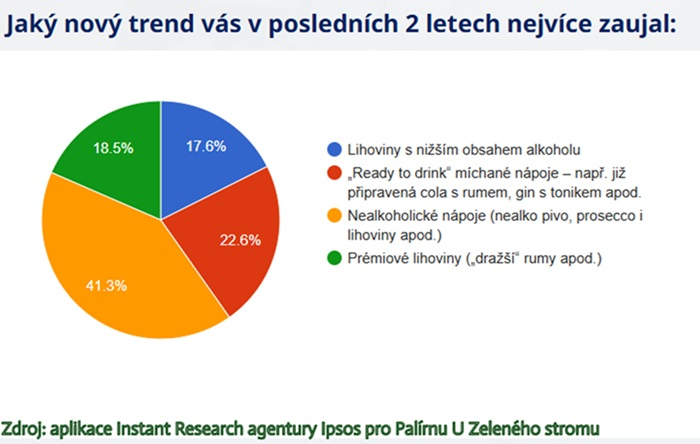 Jaký nový trend vás v posledních 2 letech nejvíce zaujal:

18.5%
17.6%
22.6%
41.3%

Lihoviny s nižším obsahem alkoholu
„Ready to drink“ míchané nápoje – např. již připravená cola s rumem, gin s tonikem apod.
Nealkoholické nápoje (nealko pivo, prosecco i lihoviny apod.)
Prémiové lihoviny („dražší“ rumy apod.)

Zdroj: aplikace Instant Research agentury Ipsos pro Palírnu U Zeleného stromu